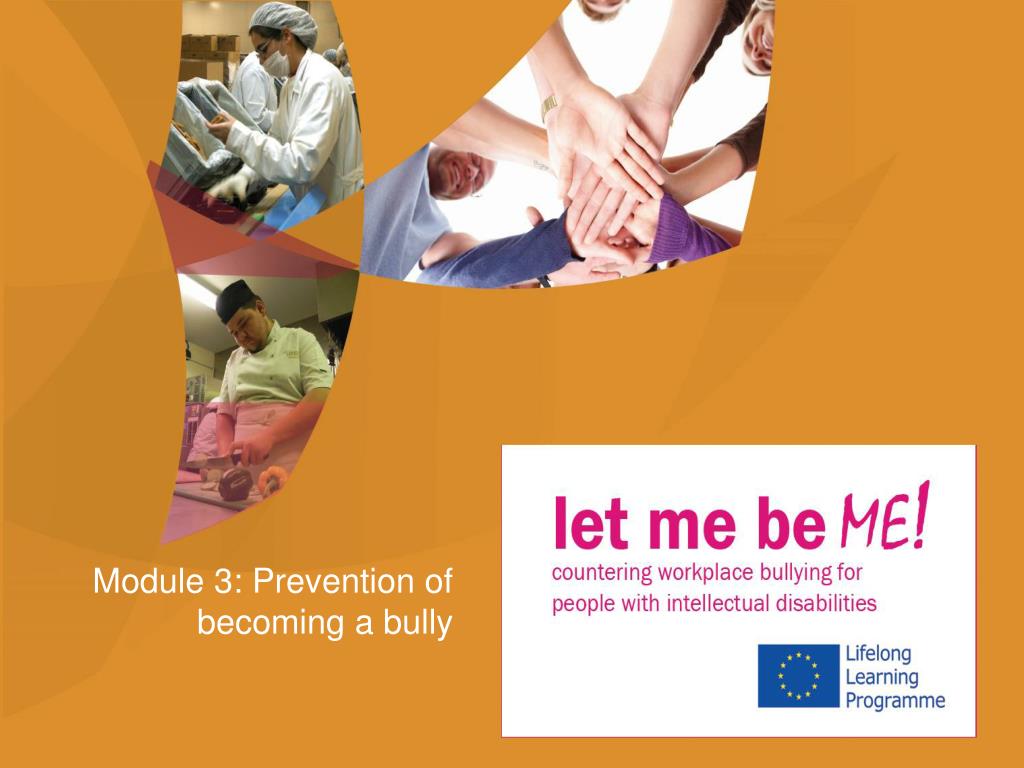 Module 3: Prevention of becoming a bully

let me be ME!
countering workplace bullying for people with intellectual disabilities

Lifelong Learning Programme